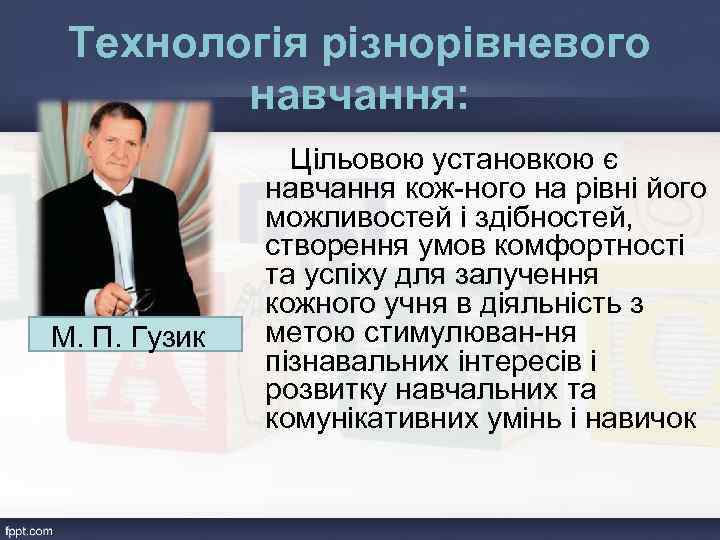 Технологія різнорівневого навчання:

М. П. Гузик

Цільовою установкою є навчання кож-ного на рівні його можливостей і здібностей, створення умов комфортності та успіху для залучення кожного учня в діяльність з метою стимулюван-ня пізнавальних інтересів і розвитку навчальних та комунікативних умінь і навичок

fppt.com